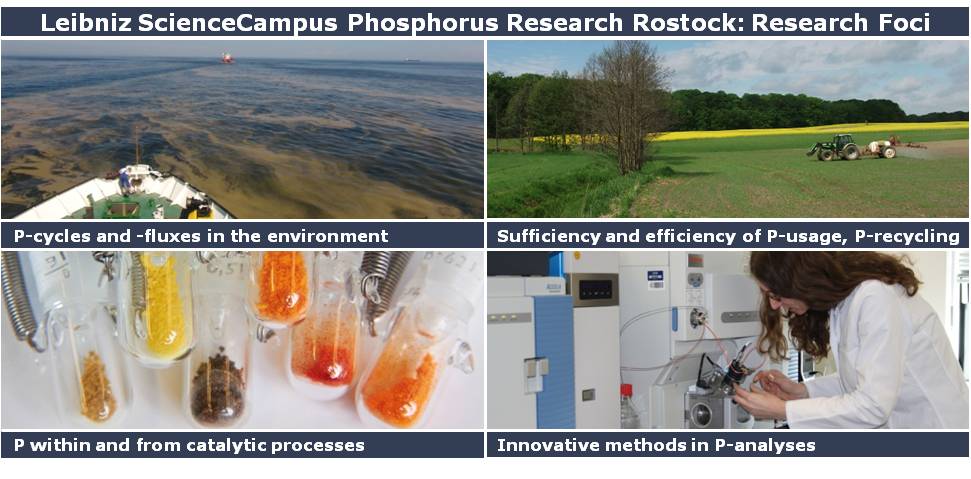 Leibniz ScienceCampus Phosphorus Research Rostock: Research Foci

P-cycles and -fluxes in the environment

Sufficiency and efficiency of P-usage, P-recycling

P within and from catalytic processes

Innovative methods in P-analyses